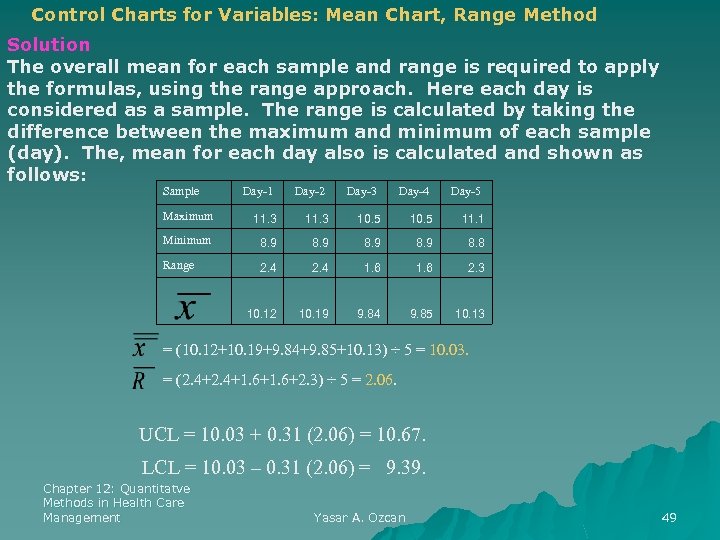 Control Charts for Variables: Mean Chart, Range Method

Solution

The overall mean for each sample and range is required to apply the formulas, using the range approach. Here each day is considered as a sample. The range is calculated by taking the difference between the maximum and minimum of each sample (day). The, mean for each day also is calculated and shown as follows:

| Sample | Day-1 | Day-2 | Day-3 | Day-4 | Day-5 |
|---|---|---|---|---|---|
| Maximum | 11.3 | 11.3 | 10.5 | 10.5 | 11.1 |
| Minimum | 8.9 | 8.9 | 8.9 | 8.9 | 8.8 |
| Range | 2.4 | 2.4 | 1.6 | 1.6 | 2.3 |
| $\overline{x}$ | 10.12 | 10.19 | 9.84 | 9.85 | 10.13 |

$\overline{\overline{x}}$ = (10.12+10.19+9.84+9.85+10.13) ÷ 5 = 10.03.

$\overline{R}$ = (2.4+2.4+1.6+1.6+2.3) ÷ 5 = 2.06.

UCL = 10.03 + 0.31 (2.06) = 10.67.

LCL = 10.03 – 0.31 (2.06) = 9.39.

Chapter 12: Quantitatve Methods in Health Care Management

Yasar A. Ozcan

49